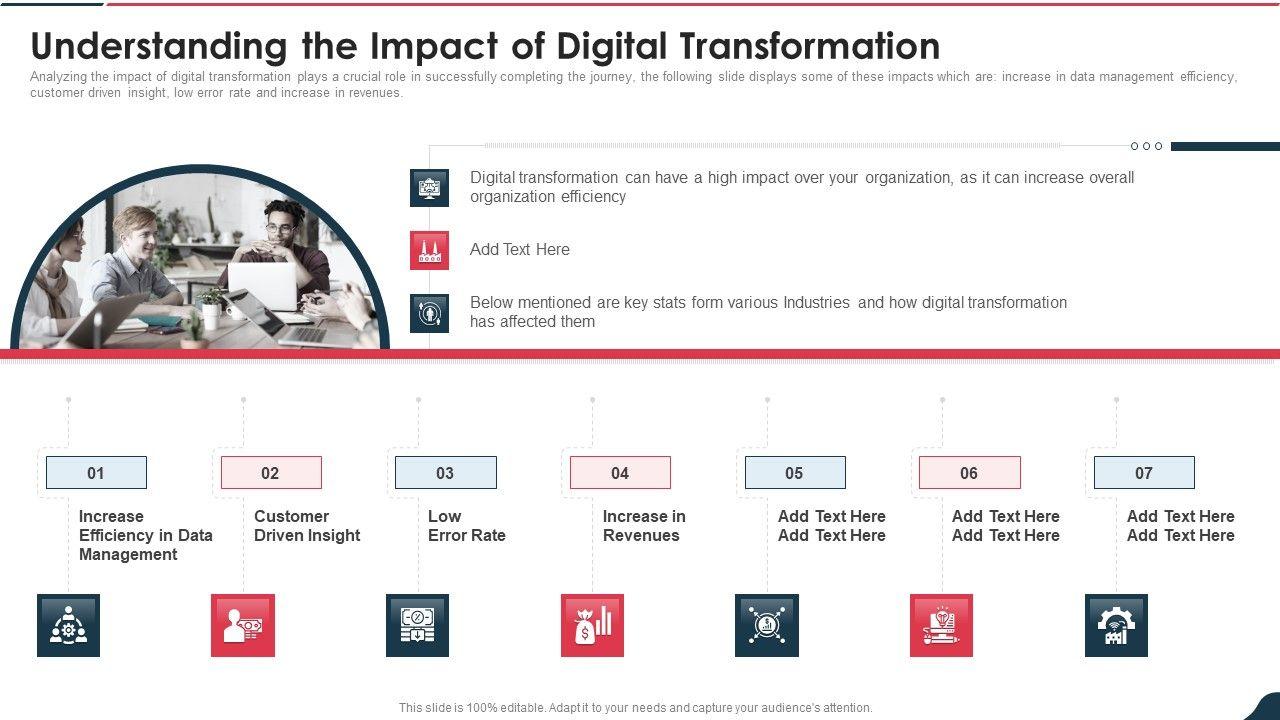 Understanding the Impact of Digital Transformation

Analyzing the impact of digital transformation plays a crucial role in successfully completing the journey, the following slide displays some of these impacts which are: increase in data management efficiency, customer driven insight, low error rate and increase in revenues.

Digital transformation can have a high impact over your organization, as it can increase overall organization efficiency

Add Text Here

Below mentioned are key stats form various Industries and how digital transformation has affected them

01
Increase Efficiency in Data Management

02
Customer Driven Insight

03
Low Error Rate

04
Increase in Revenues

05
Add Text Here Add Text Here

06
Add Text Here Add Text Here

07
Add Text Here Add Text Here

This slide is 100% editable. Adapt it to your needs and capture your audience's attention.